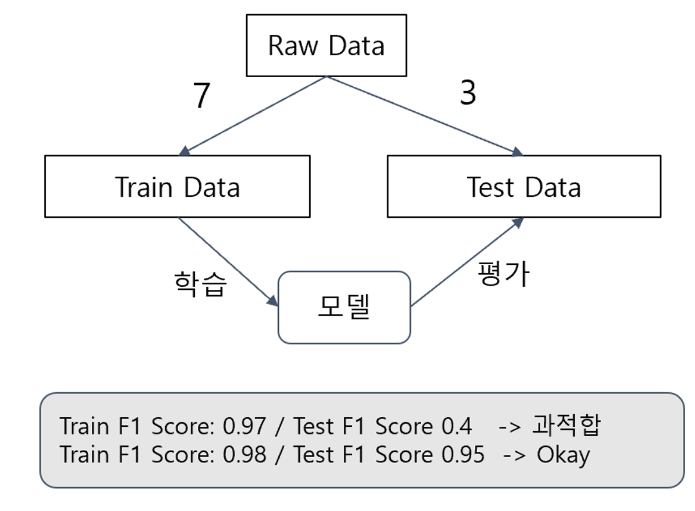 Raw Data

7

3

Train Data

Test Data

학습

모델

평가

Train F1 Score: 0.97 / Test F1 Score 0.4 -> 과적합
Train F1 Score: 0.98 / Test F1 Score 0.95 -> Okay